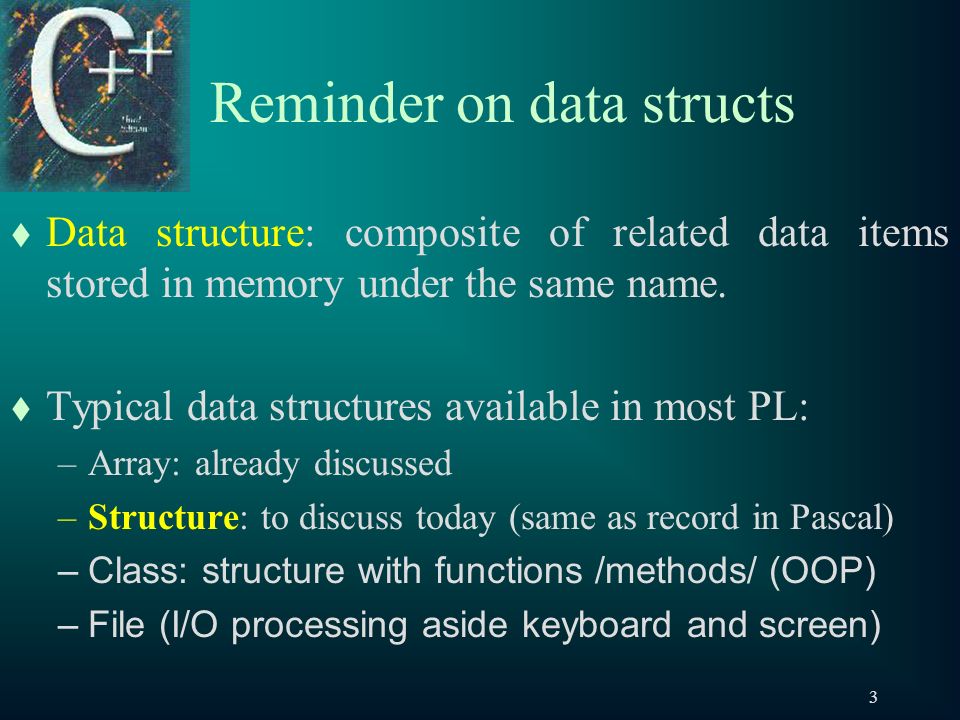 C++

Reminder on data structs

♦ Data structure: composite of related data items stored in memory under the same name.

♦ Typical data structures available in most PL:
– Array: already discussed
– Structure: to discuss today (same as record in Pascal)
– Class: structure with functions /methods/ (OOP)
– File (I/O processing aside keyboard and screen)

3